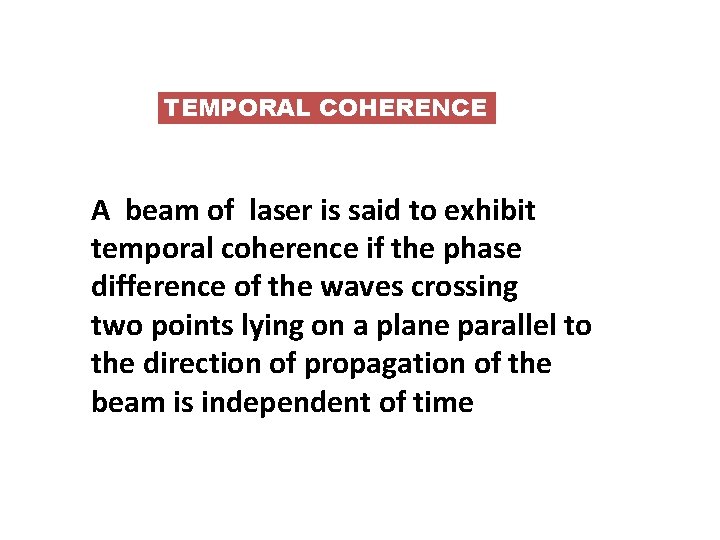 TEMPORAL COHERENCE

A beam of laser is said to exhibit temporal coherence if the phase difference of the waves crossing two points lying on a plane parallel to the direction of propagation of the beam is independent of time